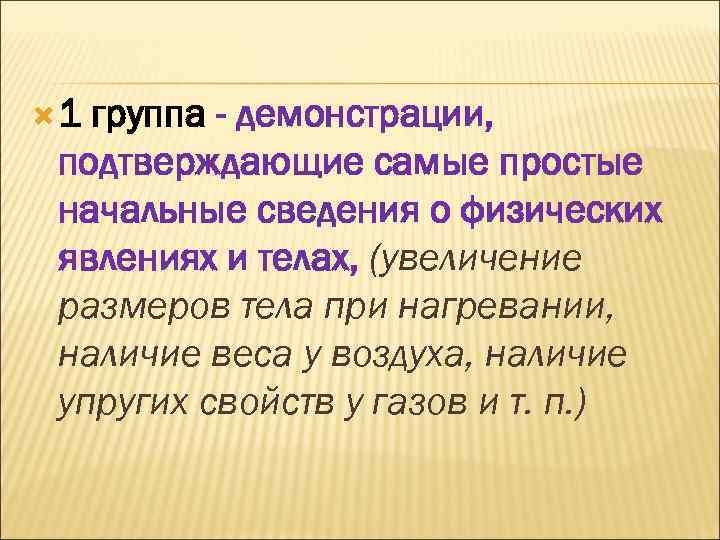 1 группа - демонстрации, подтверждающие самые простые начальные сведения о физических явлениях и телах, (увеличение размеров тела при нагревании, наличие веса у воздуха, наличие упругих свойств у газов и т. п.)